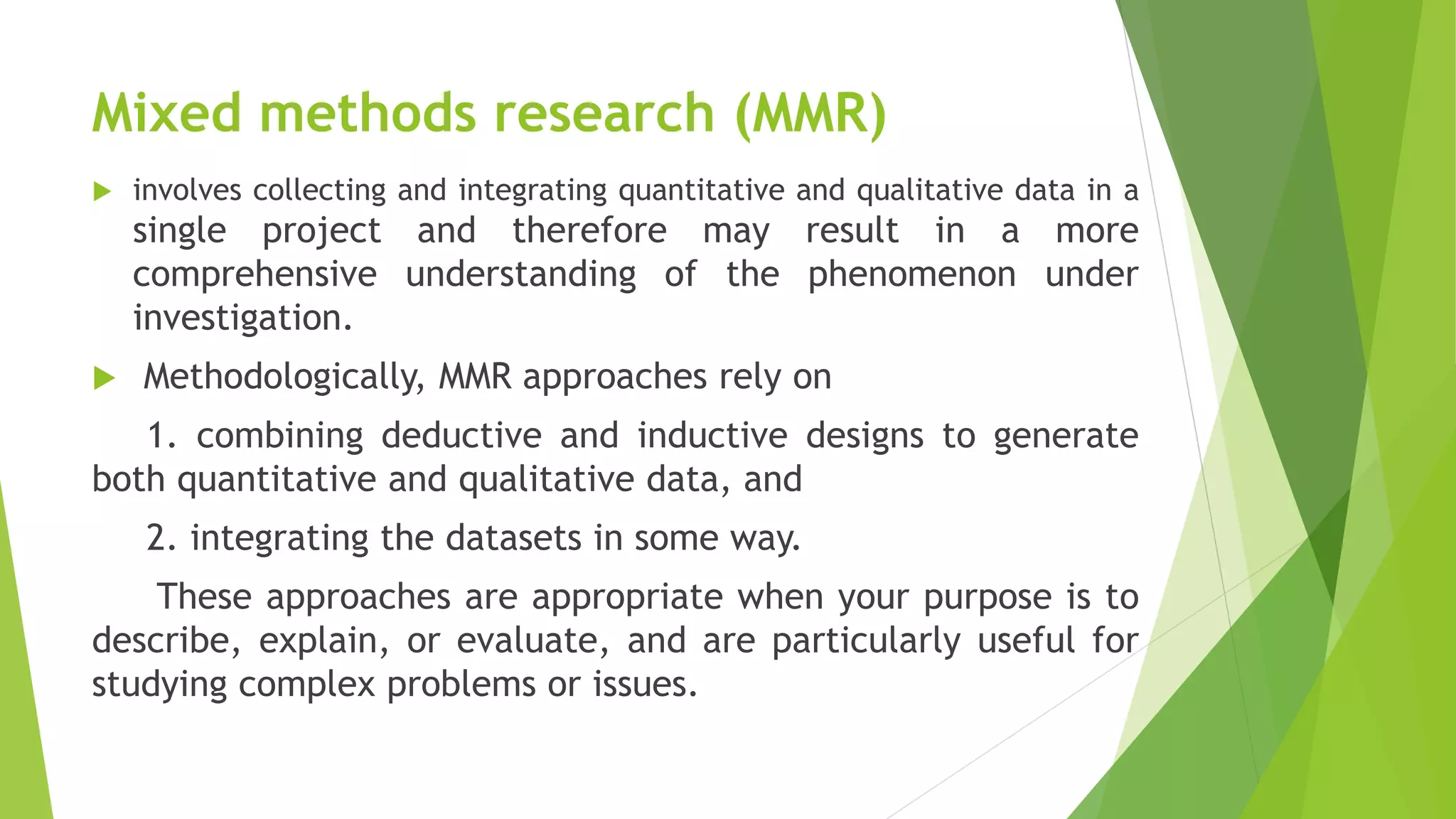 Mixed methods research (MMR)

involves collecting and integrating quantitative and qualitative data in a single project and therefore may result in a more comprehensive understanding of the phenomenon under investigation.

Methodologically, MMR approaches rely on

1. combining deductive and inductive designs to generate both quantitative and qualitative data, and

2. integrating the datasets in some way.

These approaches are appropriate when your purpose is to describe, explain, or evaluate, and are particularly useful for studying complex problems or issues.